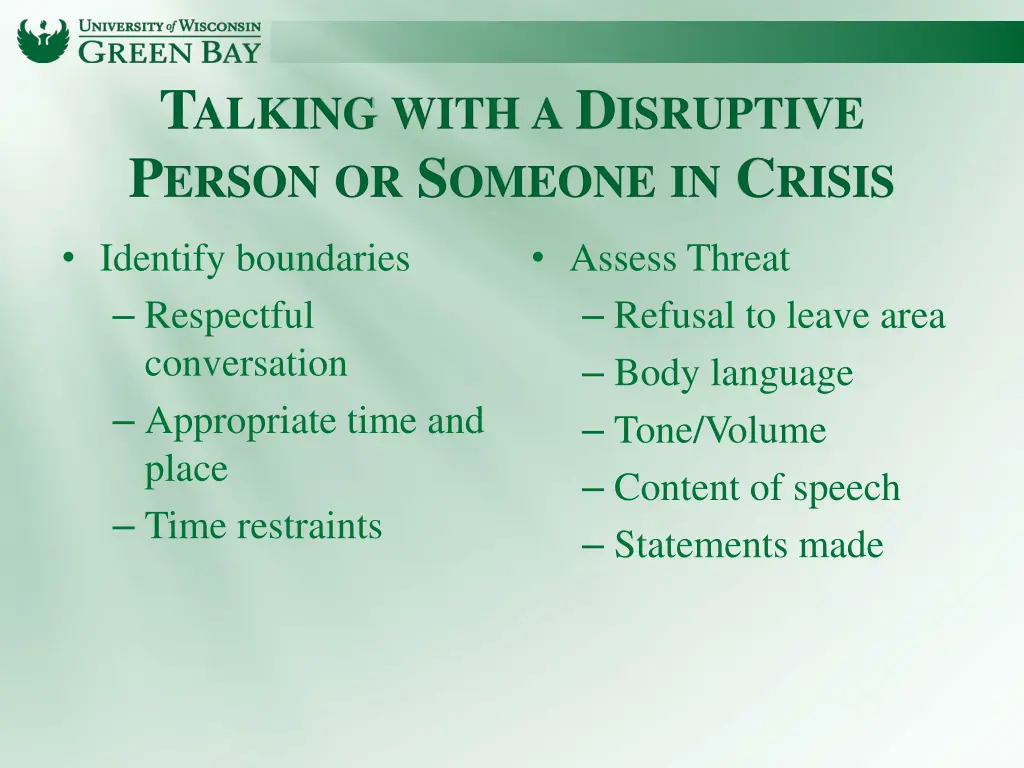 UNIVERSITY of WISCONSIN
GREEN BAY

TALKING WITH A DISRUPTIVE PERSON OR SOMEONE IN CRISIS

• Identify boundaries
– Respectful conversation
– Appropriate time and place
– Time restraints

• Assess Threat
– Refusal to leave area
– Body language
– Tone/Volume
– Content of speech
– Statements made